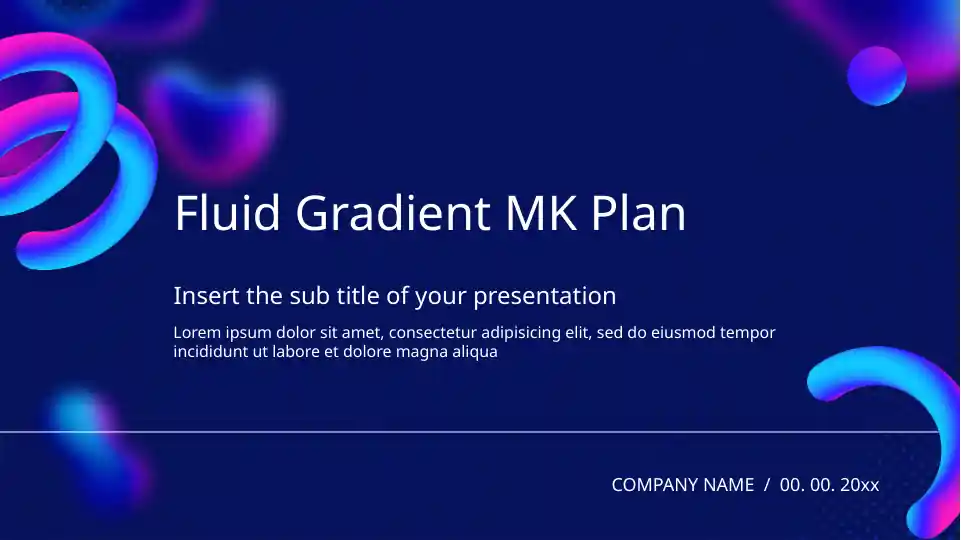 Fluid Gradient MK Plan

Insert the sub title of your presentation

Lorem ipsum dolor sit amet, consectetur adipisicing elit, sed do eiusmod tempor incididunt ut labore et dolore magna aliqua

COMPANY NAME / 00. 00. 20xx